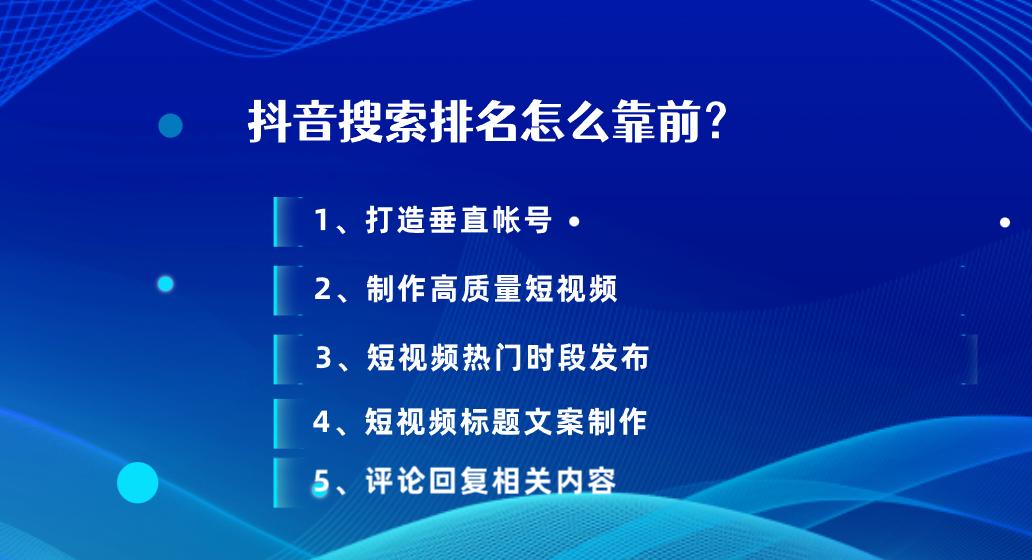 抖音搜索排名怎么靠前?

1、打造垂直帐号

2、制作高质量短视频

3、短视频热门时段发布

4、短视频标题文案制作

5、评论回复相关内容